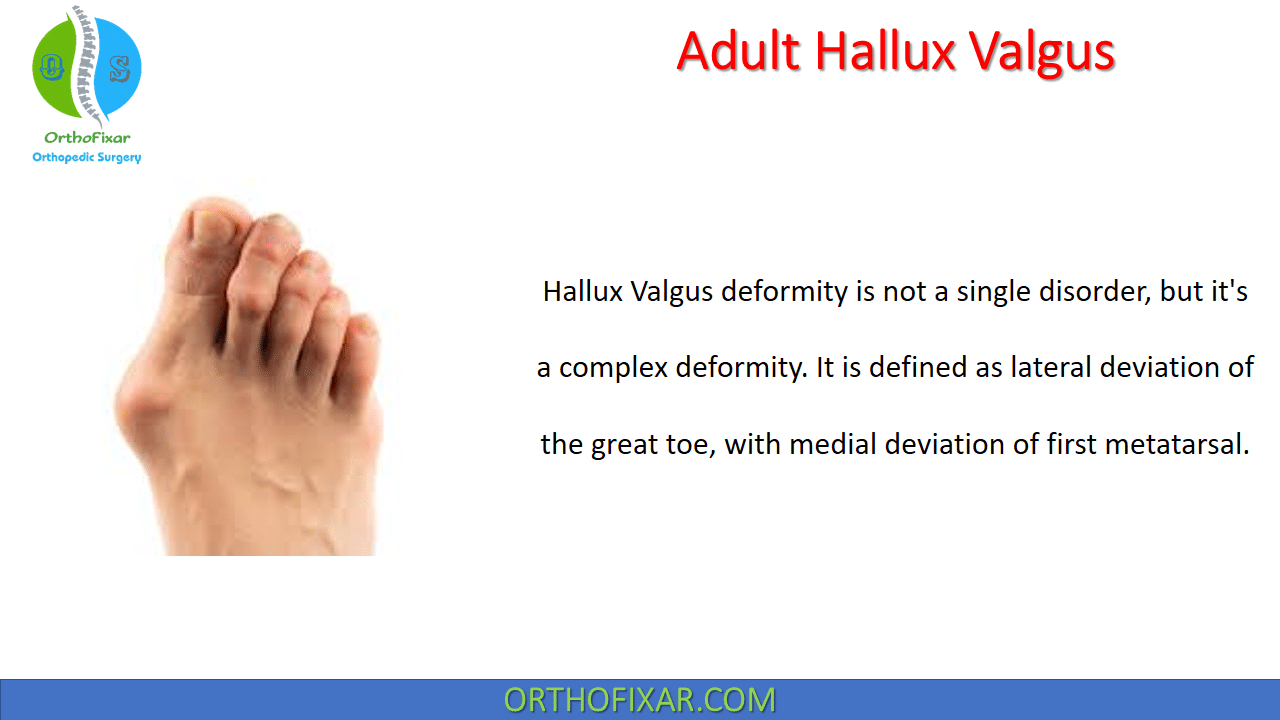 O S
OrthoFixar
Orthopedic Surgery

Adult Hallux Valgus

Hallux Valgus deformity is not a single disorder, but it's a complex deformity. It is defined as lateral deviation of the great toe, with medial deviation of first metatarsal.

ORTHOFIXAR.COM